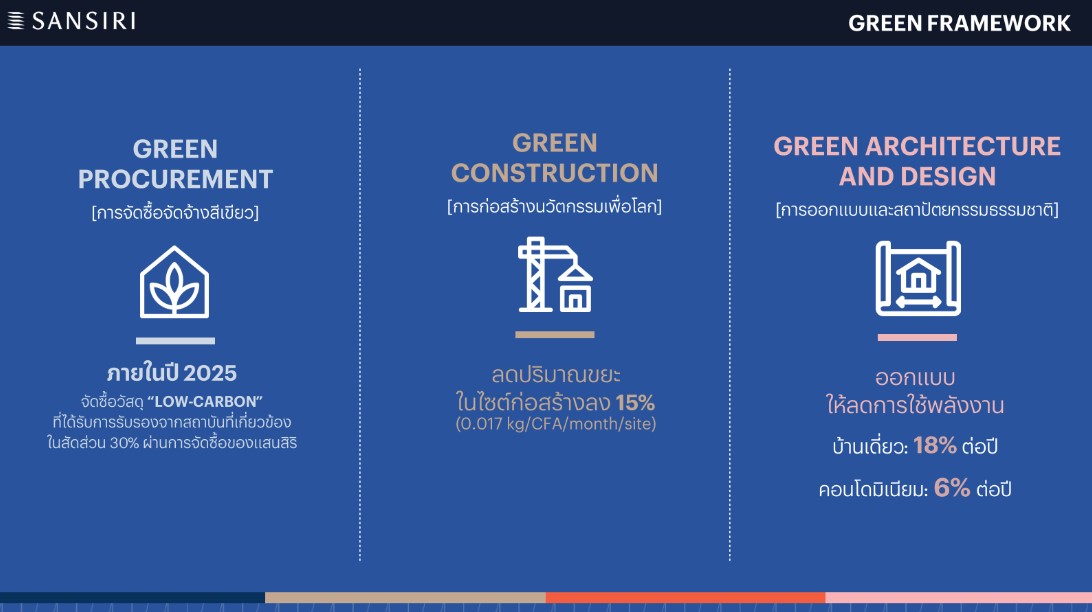 SANSIRI

GREEN FRAMEWORK

GREEN PROCUREMENT
[การจัดซื้อจัดจ้างสีเขียว]

ภายในปี 2025
จัดซื้อวัสดุ "LOW-CARBON" ที่ได้รับการรับรองจากสถาบันที่เกี่ยวข้อง ในสัดส่วน 30% ผ่านการจัดซื้อของแสนสิริ

GREEN CONSTRUCTION
[การก่อสร้างนวัตกรรมเพื่อโลก]

ลดปริมาณขยะ ในไซต์ก่อสร้างลง 15%
(0.017 kg/CFA/month/site)

GREEN ARCHITECTURE AND DESIGN
[การออกแบบและสถาปัตยกรรมธรรมชาติ]

ออกแบบ ให้ลดการใช้พลังงาน

บ้านเดี่ยว: 18% ต่อปี

คอนโดมิเนียม: 6% ต่อปี